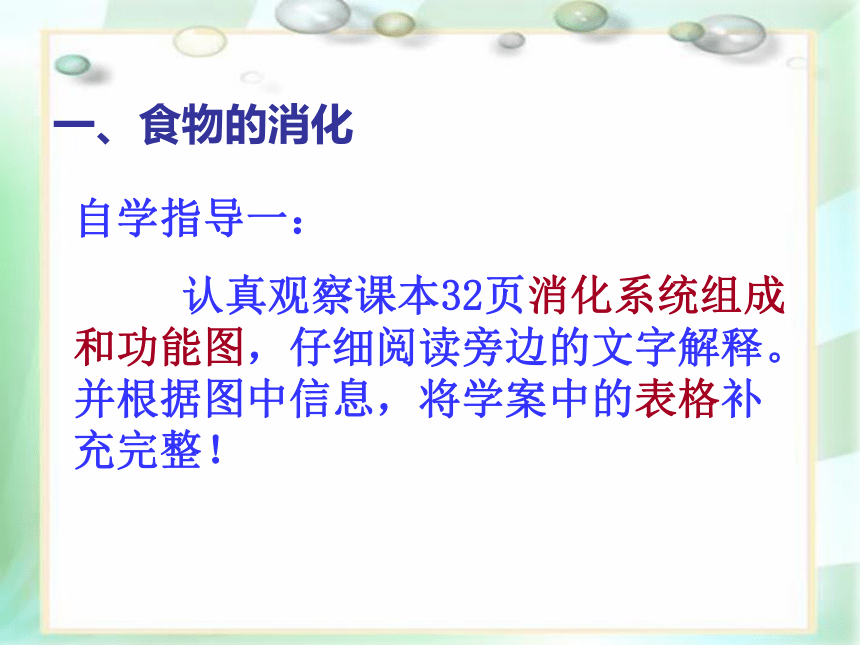 一、食物的消化

自学指导一：

认真观察课本32页消化系统组成和功能图，仔细阅读旁边的文字解释。并根据图中信息，将学案中的表格补充完整！